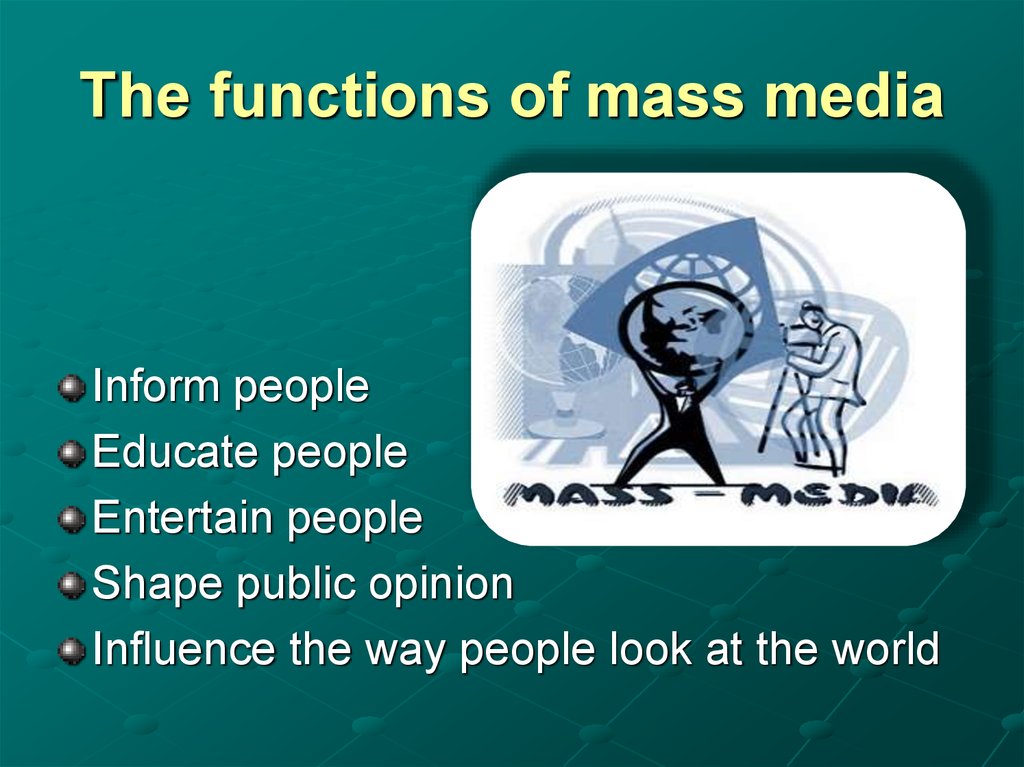 The functions of mass media

MASS – MEDIA

Inform people
Educate people
Entertain people
Shape public opinion
Influence the way people look at the world